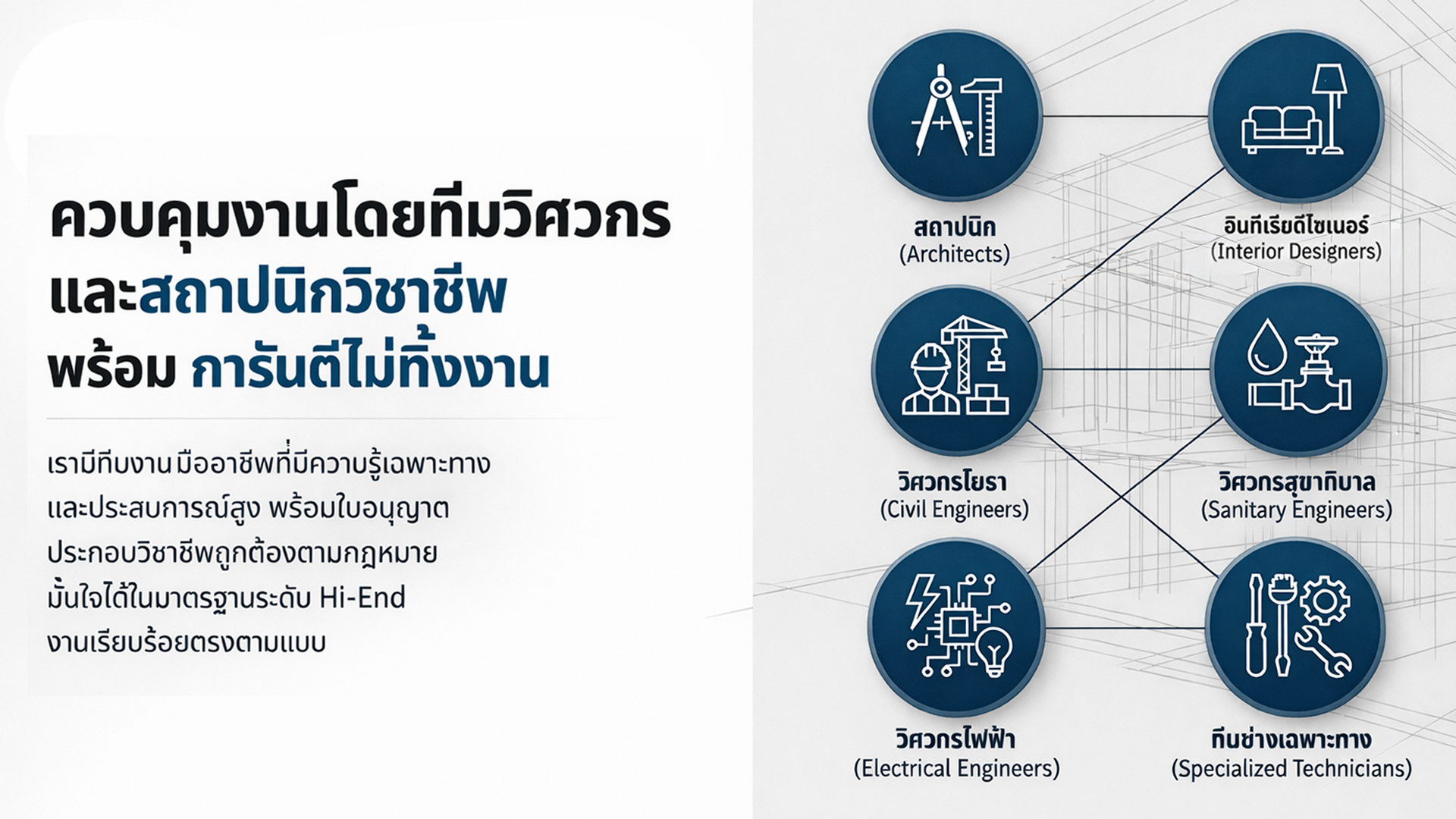 ควบคุมงานโดยทีมวิศวกร และสถาปนิกวิชาชีพ พร้อม การันตีไม่ทิ้งงาน

เรามีทีมงาน มืออาชีพที่มีความรู้เฉพาะทาง และประสบการณ์สูง พร้อมใบอนุญาต ประกอบวิชาชีพถูกต้องตามกฎหมาย มั่นใจได้ในมาตรฐานระดับ Hi-End งานเรียบร้อยตรงตามแบบ

สถาปนิก
(Architects)

อินทีเรียดีไซเนอร์
(Interior Designers)

วิศวกรโยธา
(Civil Engineers)

วิศวกรสุขาภิบาล
(Sanitary Engineers)

วิศวกรไฟฟ้า
(Electrical Engineers)

ทีมช่างเฉพาะทาง
(Specialized Technicians)